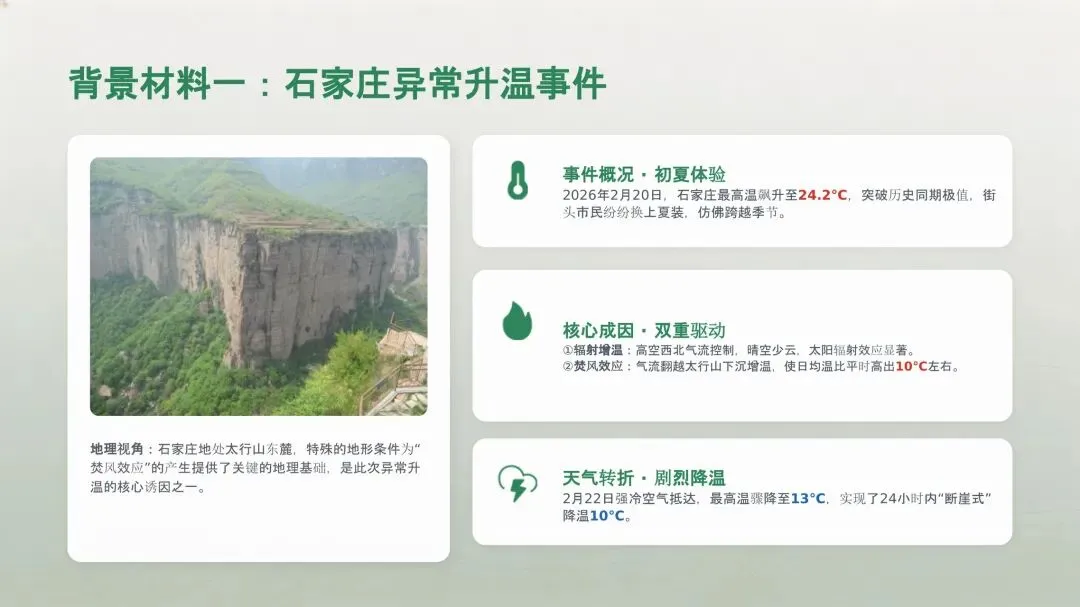 背景材料一：石家庄异常升温事件

地理视角：石家庄地处太行山东麓，特殊的地形条件为“焚风效应”的产生提供了关键的地理基础，是此次异常升温的核心诱因之一。

事件概况 · 初夏体验
2026年2月20日，石家庄最高温飙升至24.2°C，突破历史同期极值，街头市民纷纷换上夏装，仿佛跨越季节。

核心成因 · 双重驱动
①辐射增温：高空西北气流控制，晴空少云，太阳辐射效应显著。
②焚风效应：气流翻越太行山下沉增温，使日均温比平时高出10°C左右。

天气转折 · 剧烈降温
2月22日强冷空气抵达，最高温骤降至13°C，实现了24小时内“断崖式”降温10°C。